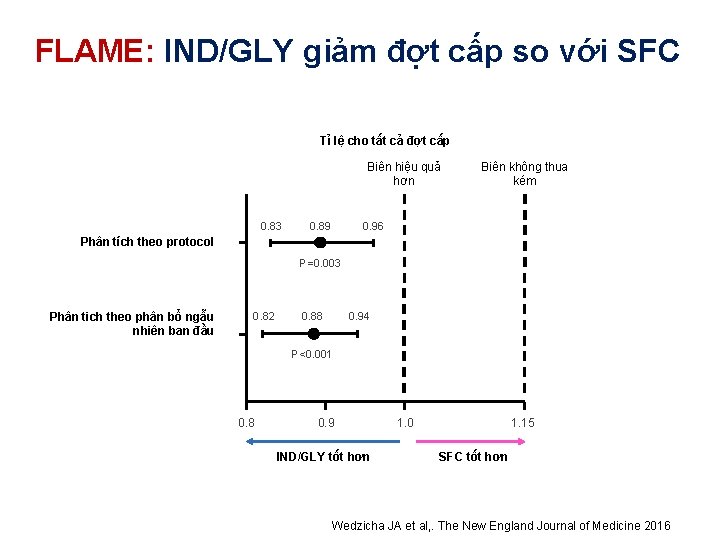 FLAME: IND/GLY giảm đợt cấp so với SFC

Tỉ lệ cho tất cả đợt cấp

Biên hiệu quả hơn

Biên không thua kém

Phân tích theo protocol

0.83 0.89 0.96

P =0.003

Phân tích theo phân bổ ngẫu nhiên ban đầu

0.82 0.88 0.94

P <0.001

0.8 0.9 1.0 1.15

IND/GLY tốt hơn

SFC tốt hơn

Wedzicha JA et al,. The New England Journal of Medicine 2016